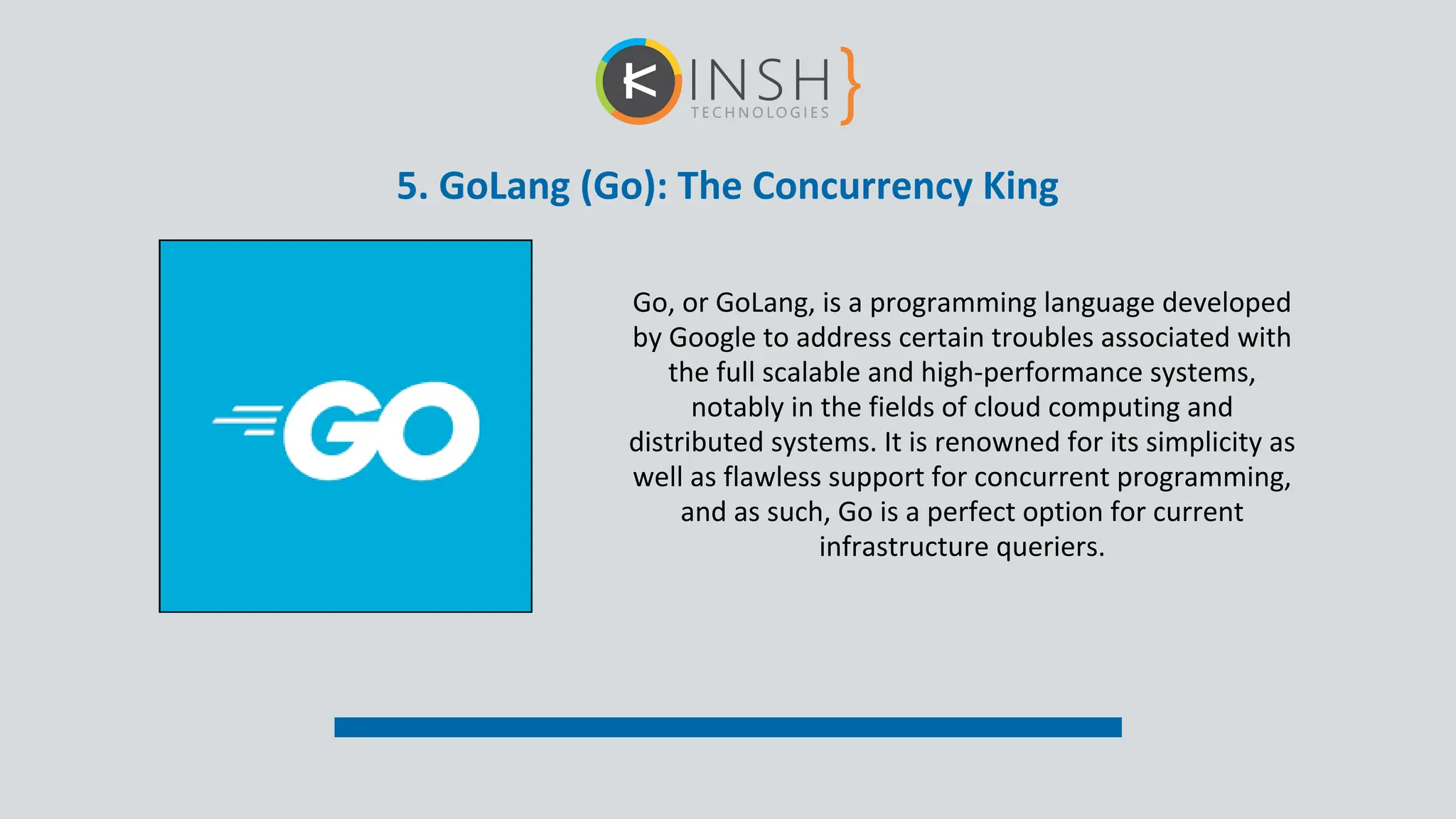 KINSH}
TECHNOLOGIES

5. GoLang (Go): The Concurrency King

GO

Go, or GoLang, is a programming language developed by Google to address certain troubles associated with the full scalable and high-performance systems, notably in the fields of cloud computing and distributed systems. It is renowned for its simplicity as well as flawless support for concurrent programming, and as such, Go is a perfect option for current infrastructure queriers.